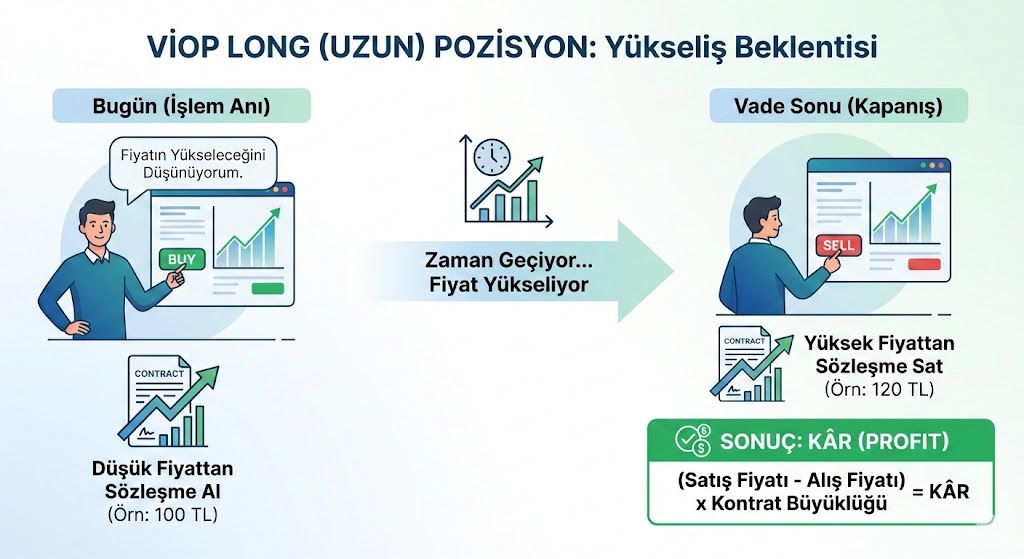 VİOP LONG (UZUN) POZİSYON: Yükseliş Beklentisi

Bugün (İşlem Anı)

Fiyatın Yükseleceğini Düşünüyorum.

BUY

CONTRACT

Düşük Fiyattan Sözleşme Al
(Örn: 100 TL)

Zaman Geçiyor...
Fiyat Yükseliyor

Vade Sonu (Kapanış)

SELL

CONTRACT

Yüksek Fiyattan Sözleşme Sat
(Örn: 120 TL)

SONUÇ: KÂR (PROFIT)

(Satış Fiyatı - Alış Fiyatı) x Kontrat Büyüklüğü = KÂR